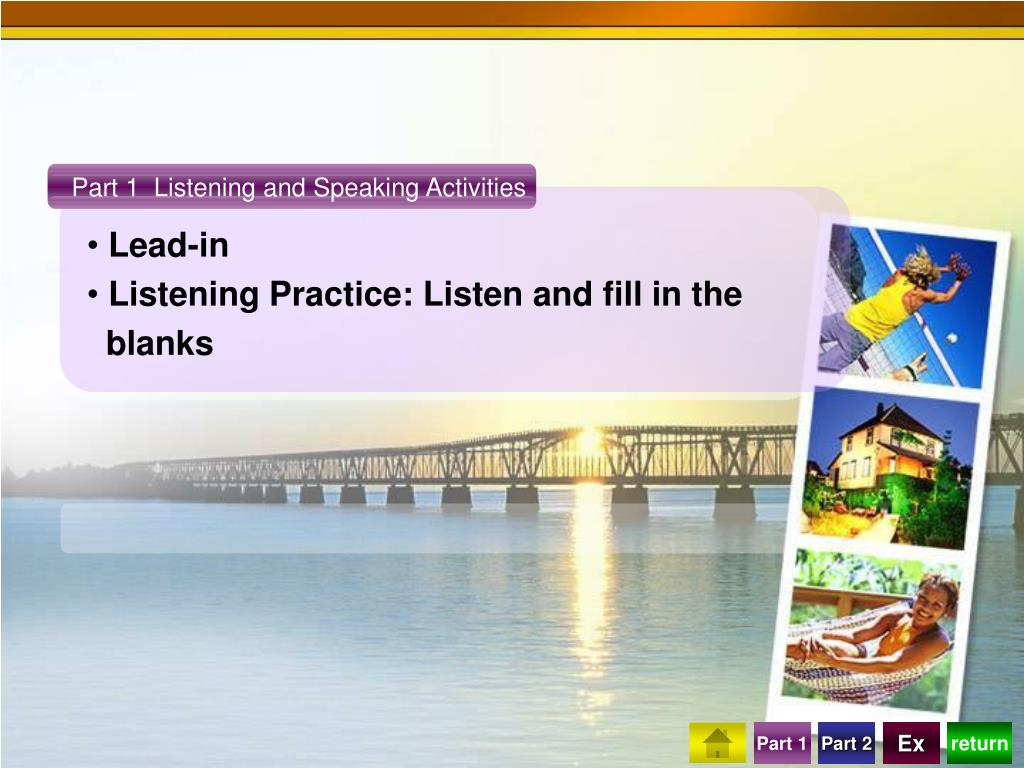 Part 1 Listening and Speaking Activities

• Lead-in
• Listening Practice: Listen and fill in the blanks

Part 1 Part 2 Ex return